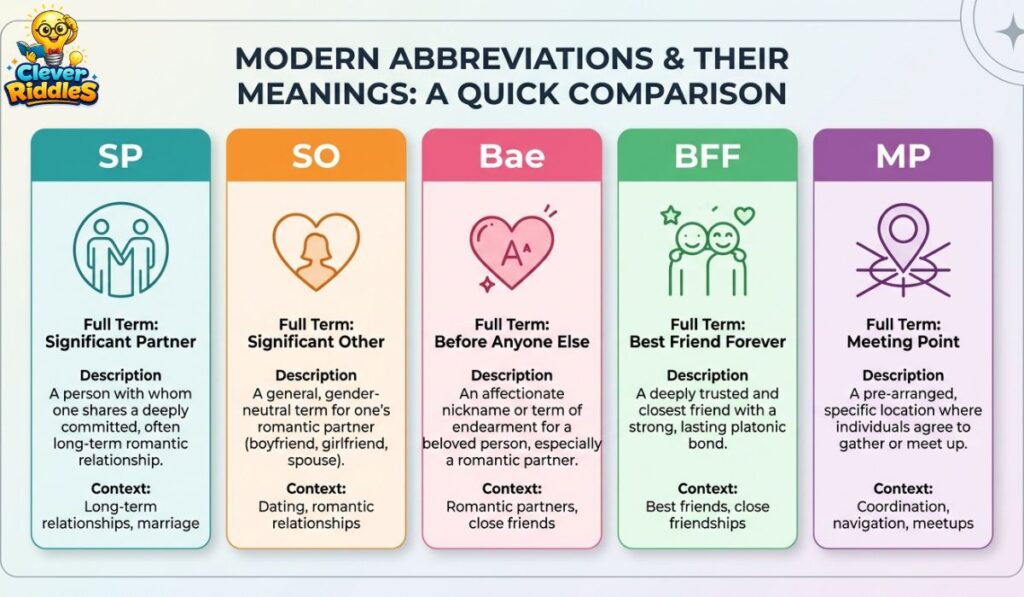 Clever Riddles

MODERN ABBREVIATIONS & THEIR MEANINGS: A QUICK COMPARISON

SP

Full Term:
Significant Partner

Description
A person with whom one shares a deeply committed, often long-term romantic relationship.

Context:
Long-term relationships, marriage

SO

Full Term:
Significant Other

Description
A general, gender-neutral term for one's romantic partner (boyfriend, girlfriend, spouse).

Context:
Dating, romantic relationships

Bae

A

Full Term:
Before Anyone Else

Description
An affectionate nickname or term of endearment for a beloved person, especially a romantic partner.

Context:
Romantic partners, close friends

BFF

Full Term:
Best Friend Forever

Description
A deeply trusted and closest friend with a strong, lasting platonic bond.

Context:
Best friends, close friendships

MP

Full Term:
Meeting Point

Description
A pre-arranged, specific location where individuals agree to gather or meet up.

Context:
Coordination, navigation, meetups